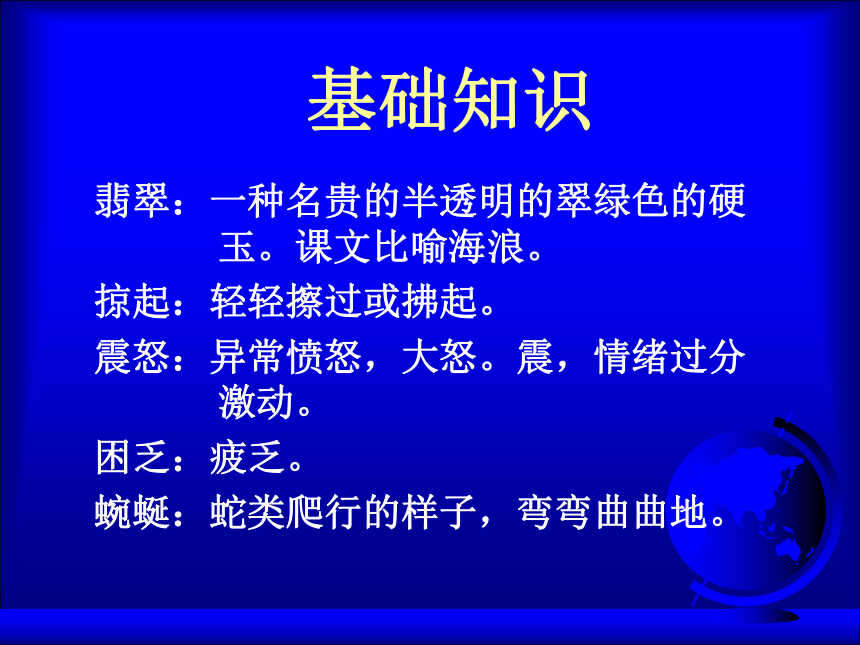 基础知识

翡翠：一种名贵的半透明的翠绿色的硬玉。课文比喻海浪。

掠起：轻轻擦过或拂起。

震怒：异常愤怒，大怒。震，情绪过分激动。

困乏：疲乏。

蜿蜒：蛇类爬行的样子，弯弯曲曲地。